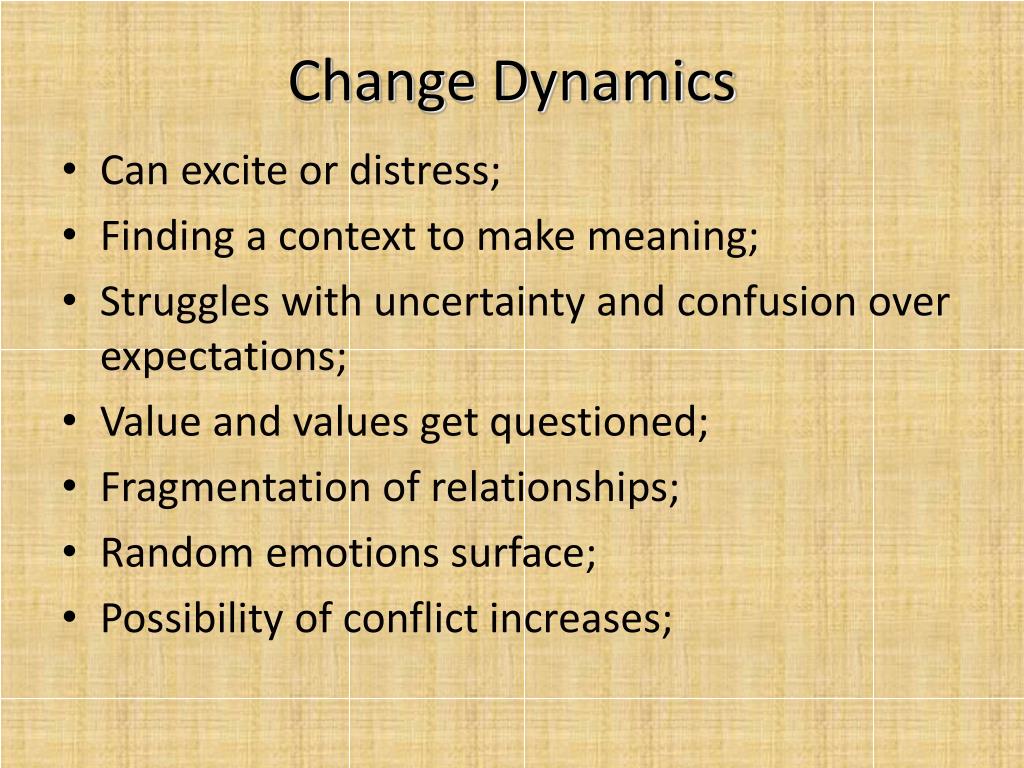 Change Dynamics

• Can excite or distress;
• Finding a context to make meaning;
• Struggles with uncertainty and confusion over expectations;
• Value and values get questioned;
• Fragmentation of relationships;
• Random emotions surface;
• Possibility of conflict increases;